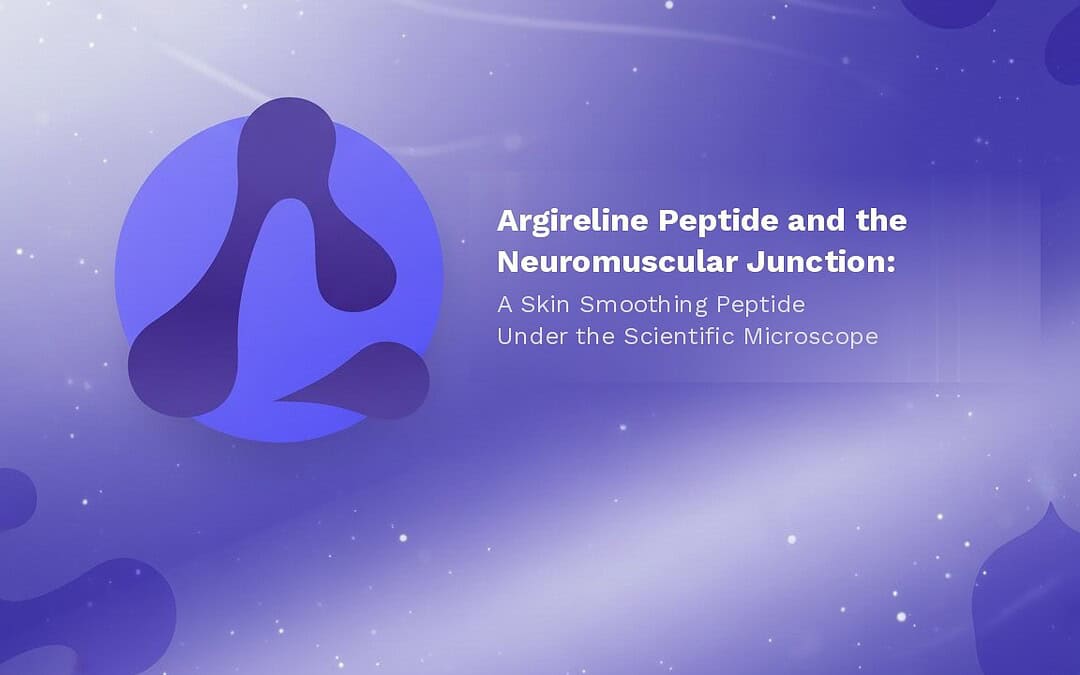 Argireline Peptide and the Neuromuscular Junction:

A Skin Smoothing Peptide Under the Scientific Microscope